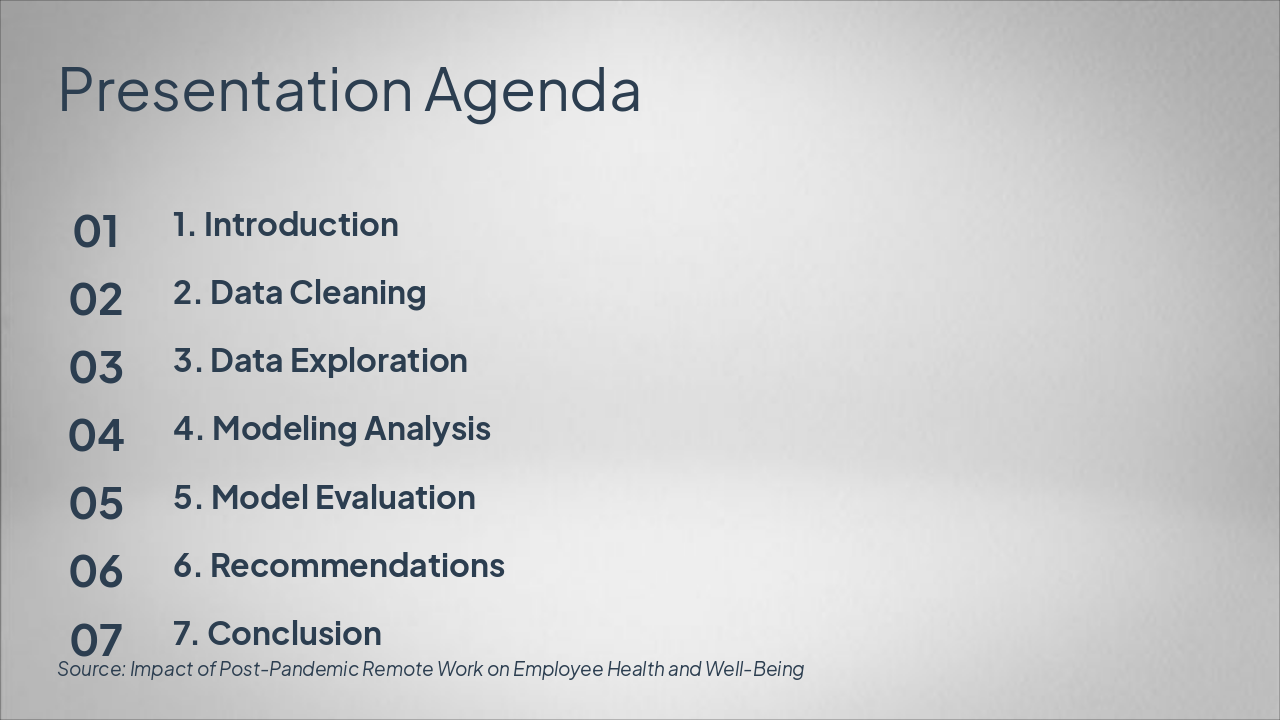 Presentation Agenda

01 1. Introduction

02 2. Data Cleaning

03 3. Data Exploration

04 4. Modeling Analysis

05 5. Model Evaluation

06 6. Recommendations

07 7. Conclusion

Source: Impact of Post-Pandemic Remote Work on Employee Health and Well-Being